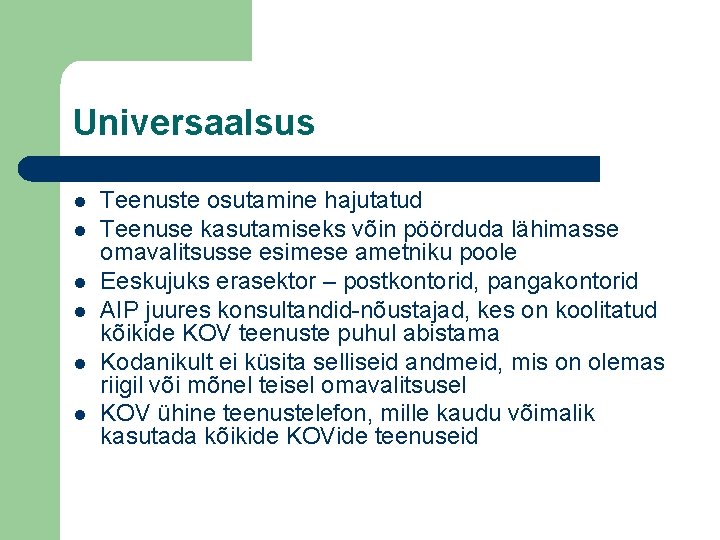 Universaalsus

- Teenuste osutamine hajutatud
- Teenuse kasutamiseks võin pöörduda lähimasse omavalitsusse esimese ametniku poole
- Eeskujuks erasektor – postkontorid, pangakontorid
- AIP juures konsultandid-nõustajad, kes on koolitatud kõikide KOV teenuste puhul abistama
- Kodanikult ei küsita selliseid andmeid, mis on olemas riigil või mõnel teisel omavalitsusel
- KOV ühine teenustelefon, mille kaudu võimalik kasutada kõikide KOVide teenuseid